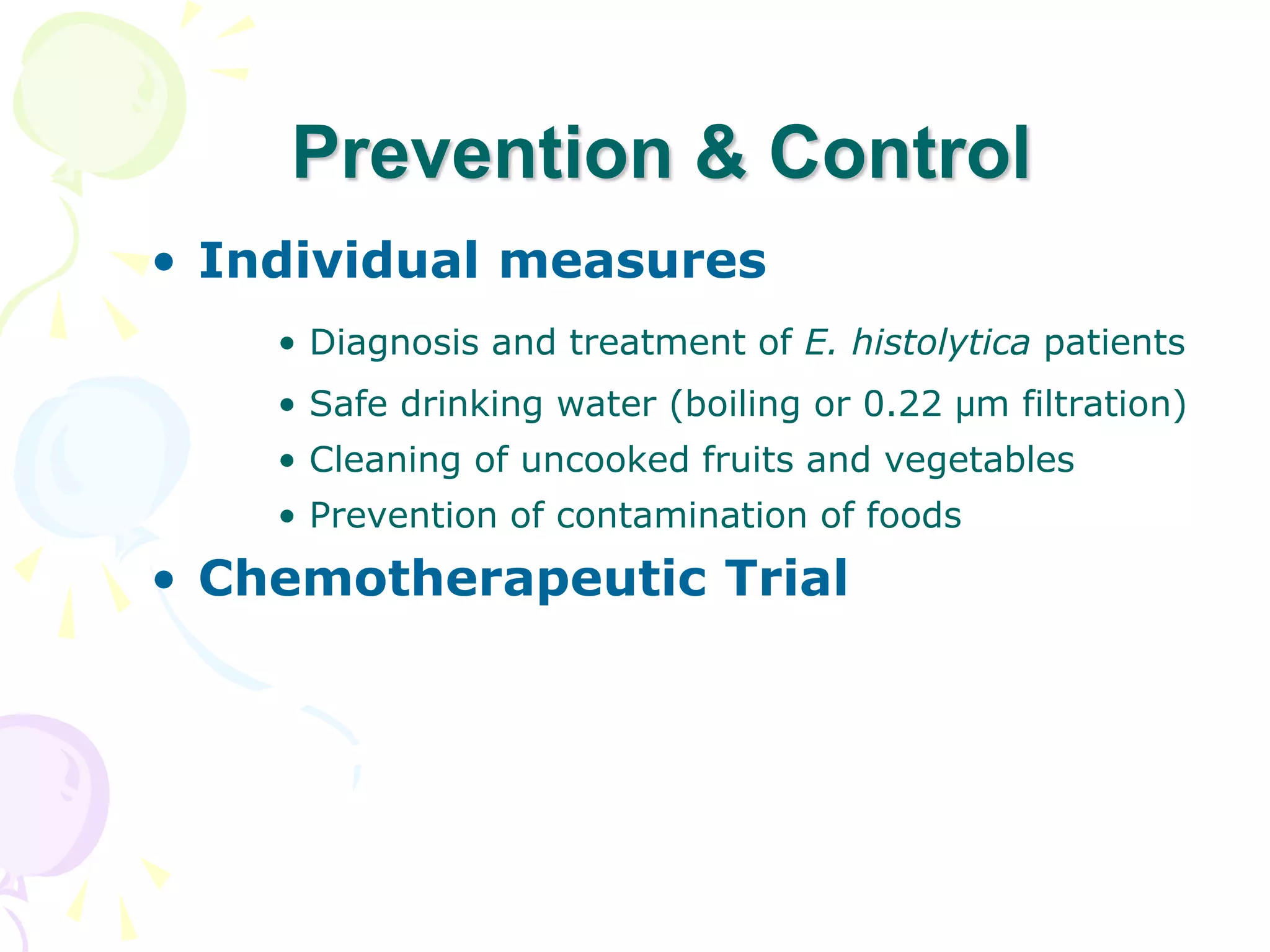 Prevention & Control

• Individual measures

• Diagnosis and treatment of E. histolytica patients

• Safe drinking water (boiling or 0.22 μm filtration)

• Cleaning of uncooked fruits and vegetables

• Prevention of contamination of foods

• Chemotherapeutic Trial